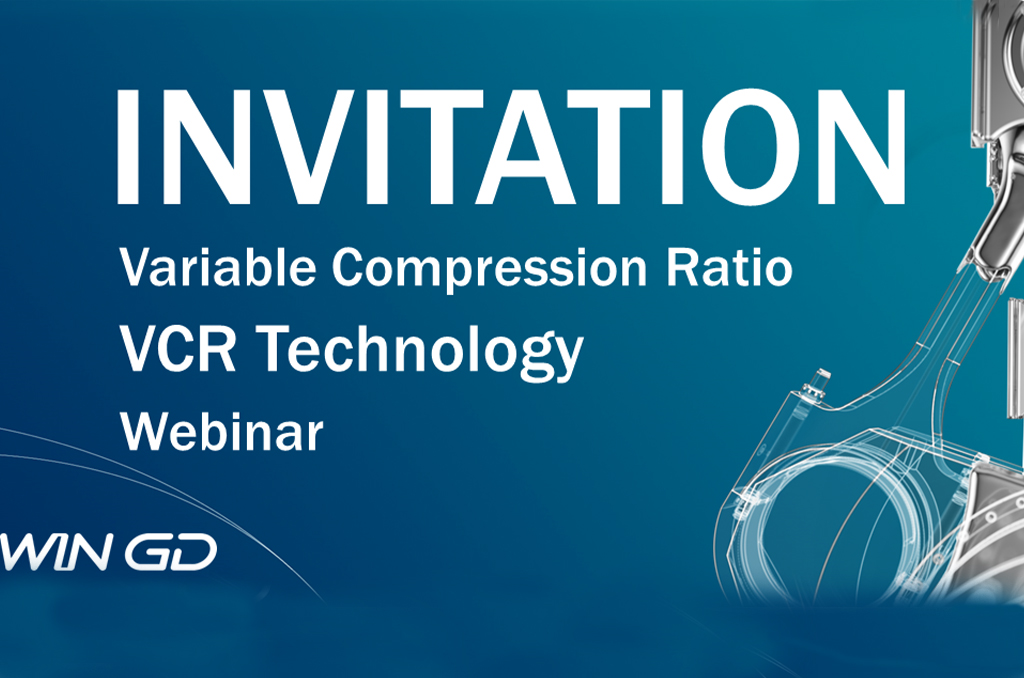 INVITATION

Variable Compression Ratio

VCR Technology

Webinar

WIN GD